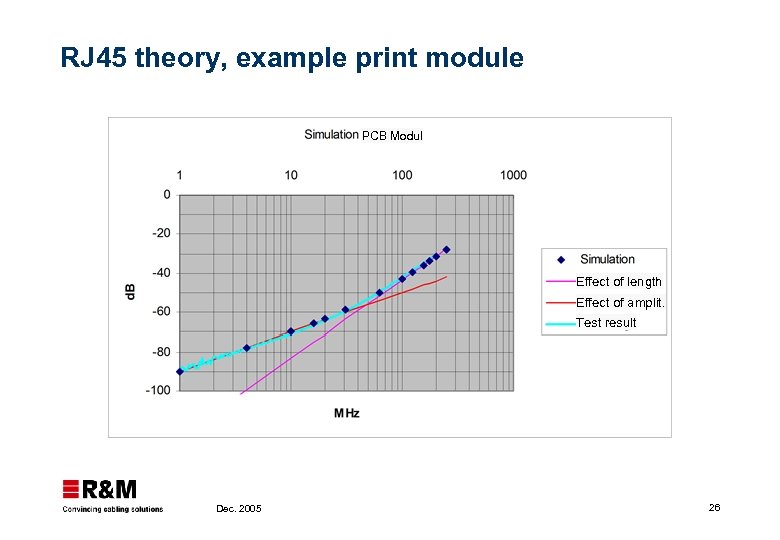 RJ45 theory, example print module

Simulation PCB Modul

1
10
100
1000

0
-20
-40
-60
-80
-100

dB

MHz

Simulation
Effect of length
Effect of amplit.
Test result

R&M
Convincing cabling solutions

Dec. 2005

26